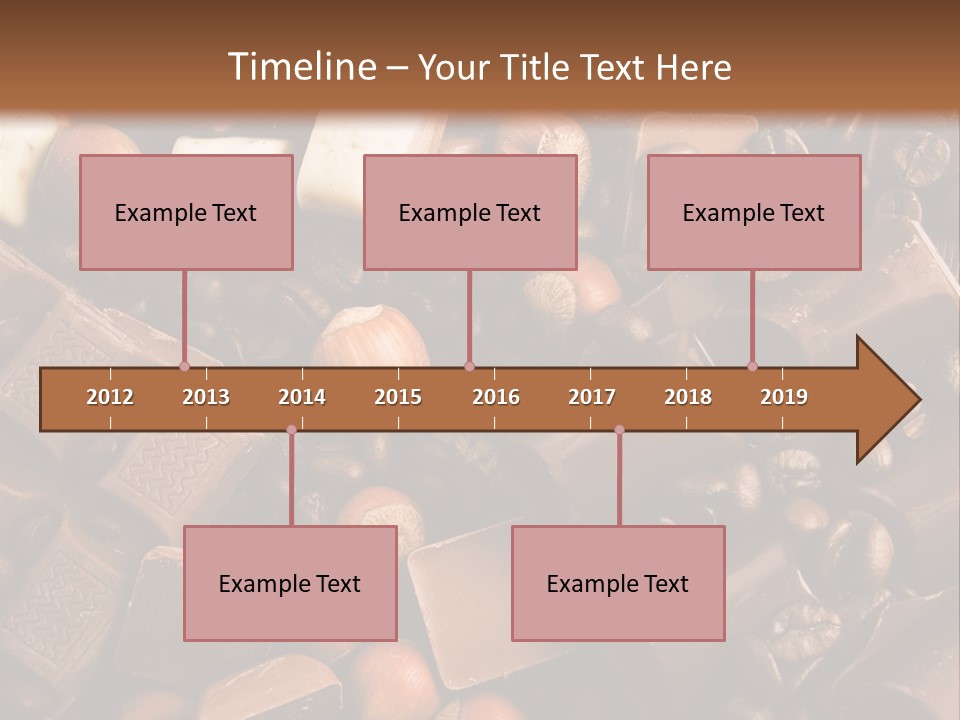 Timeline – Your Title Text Here

Example Text

Example Text

Example Text

2012 2013 2014 2015 2016 2017 2018 2019

Example Text

Example Text